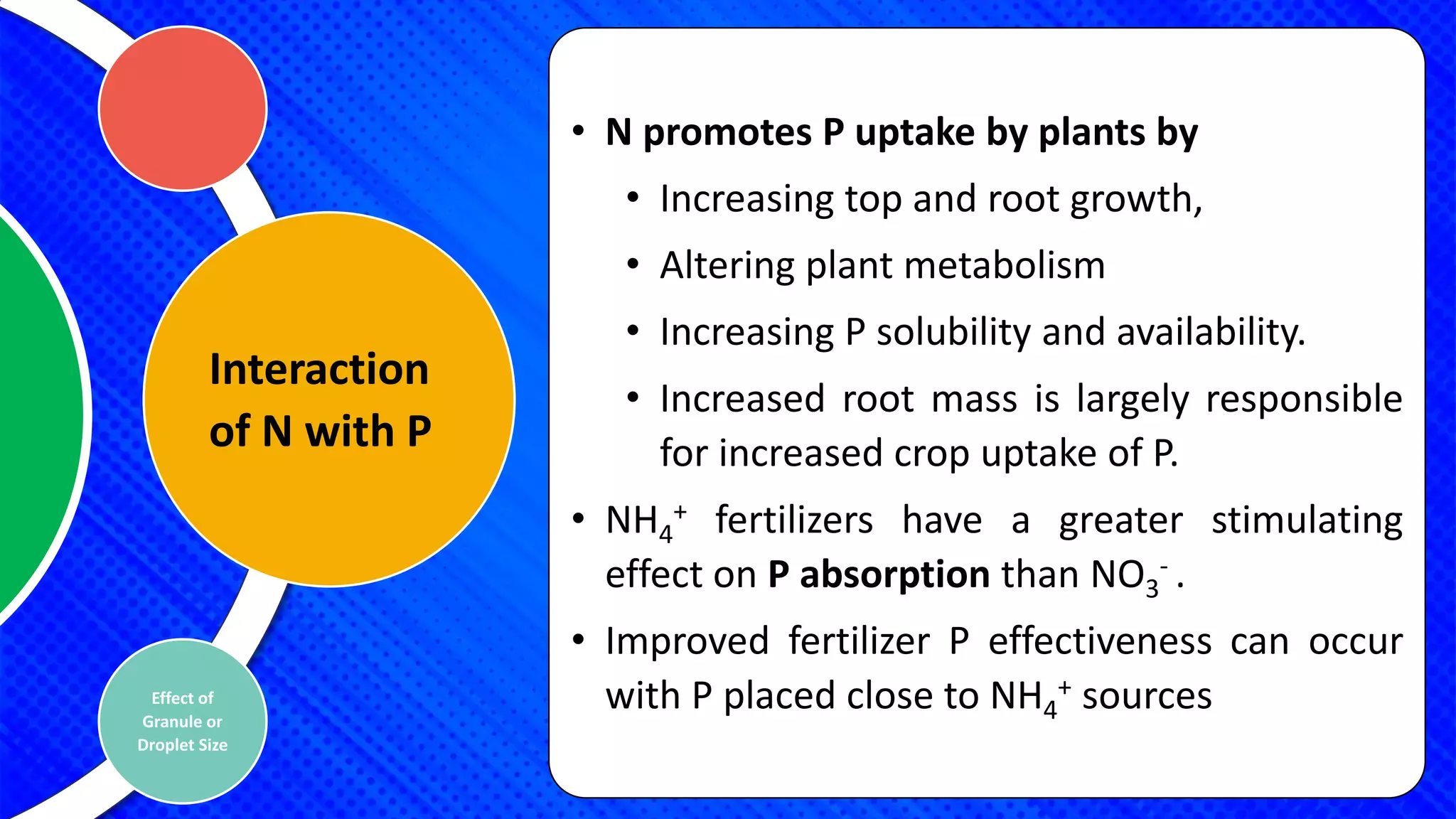 Interaction of N with P

Effect of Granule or Droplet Size

• N promotes P uptake by plants by
  • Increasing top and root growth,
  • Altering plant metabolism
  • Increasing P solubility and availability.
  • Increased root mass is largely responsible for increased crop uptake of P.
• $NH_4^+$ fertilizers have a greater stimulating effect on P absorption than $NO_3^-$ .
• Improved fertilizer P effectiveness can occur with P placed close to $NH_4^+$ sources